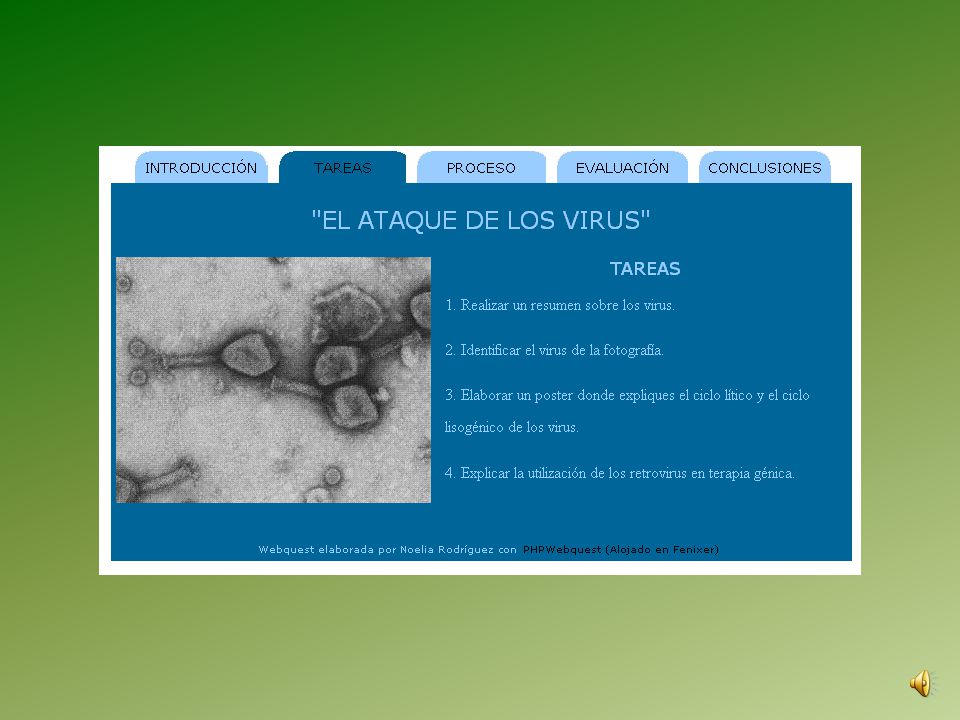 INTRODUCCIÓN TAREAS PROCESO EVALUACIÓN CONCLUSIONES

"EL ATAQUE DE LOS VIRUS"

TAREAS

1. Realizar un resumen sobre los virus.

2. Identificar el virus de la fotografía.

3. Elaborar un poster donde expliques el ciclo lítico y el ciclo lisogénico de los virus.

4. Explicar la utilización de los retrovirus en terapia génica.

Webquest elaborada por Noelia Rodríguez con PHPWebquest (Alojado en Fenixer)